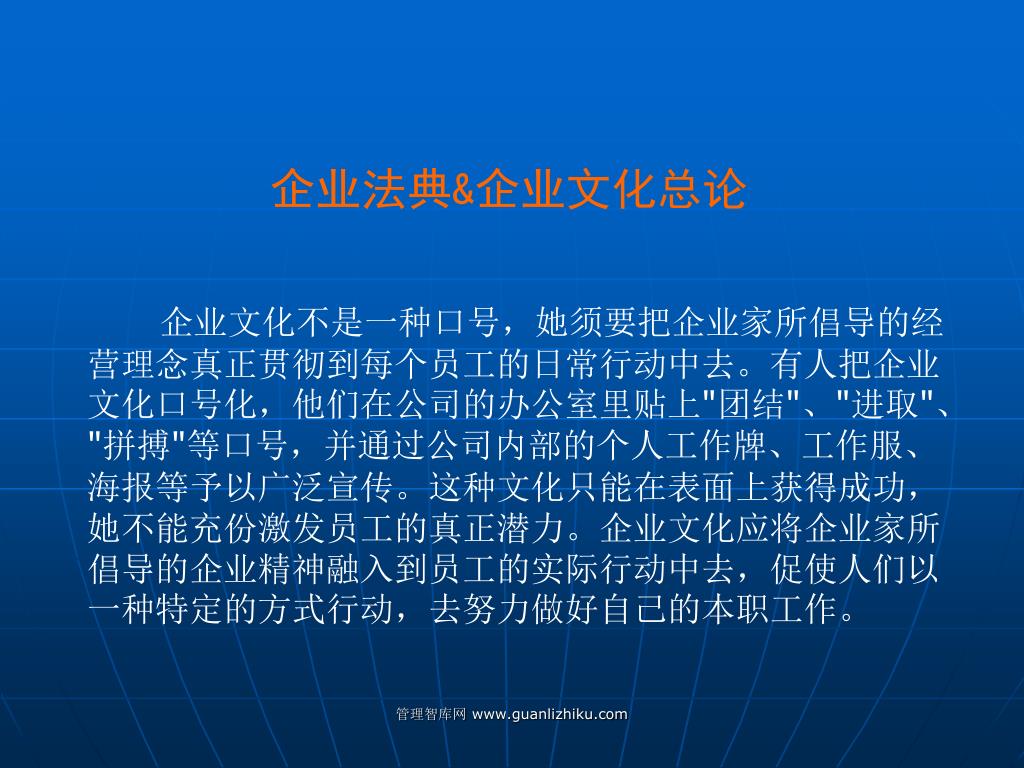 企业法典&企业文化总论

企业文化不是一种口号，她须要把企业家所倡导的经营理念真正贯彻到每个员工的日常行动中去。有人把企业文化口号化，他们在公司的办公室里贴上"团结"、"进取"、"拼搏"等口号，并通过公司内部的个人工作牌、工作服、海报等予以广泛宣传。这种文化只能在表面上获得成功，她不能充份激发员工的真正潜力。企业文化应将企业家所倡导的企业精神融入到员工的实际行动中去，促使人们以一种特定的方式行动，去努力做好自己的本职工作。

管理智库网 www.guanlizhiku.com